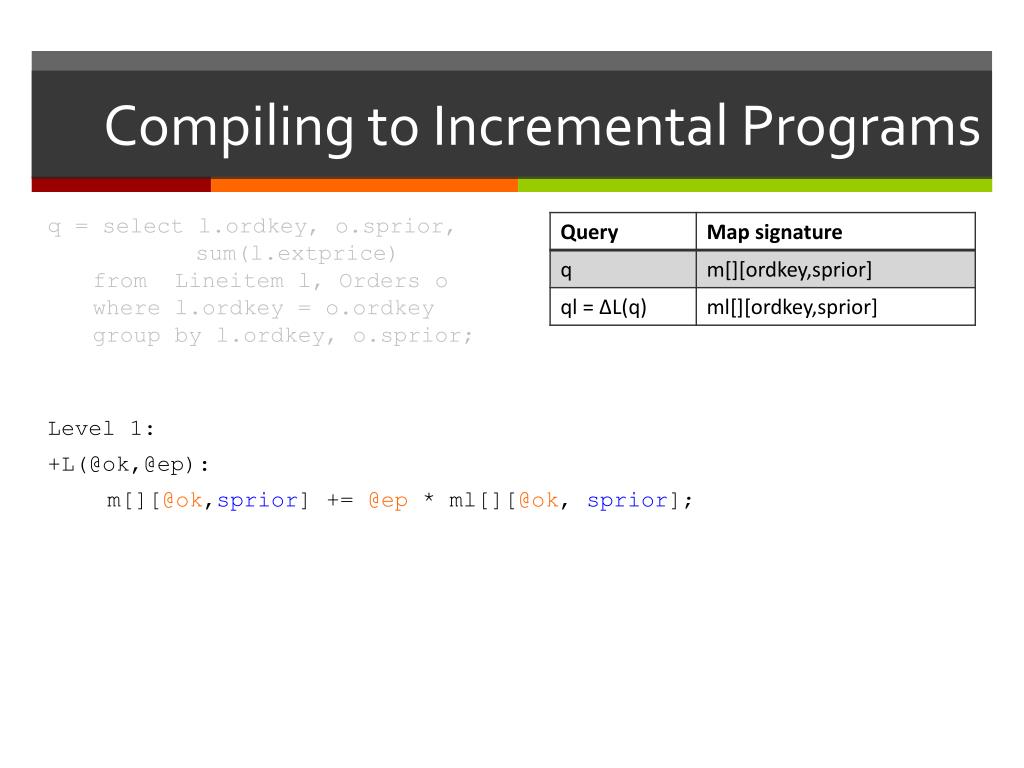 Compiling to Incremental Programs

q = select l.ordkey, o.sprior,
sum(l.extprice)
from Lineitem l, Orders o
where l.ordkey = o.ordkey
group by l.ordkey, o.sprior;

| Query | Map signature |
|---|---|
| q | m[][ordkey,sprior] |
| ql = ΔL(q) | ml[][ordkey,sprior] |

Level 1:
+L(@ok,@ep):
m[][@ok,sprior] += @ep * ml[][@ok, sprior];